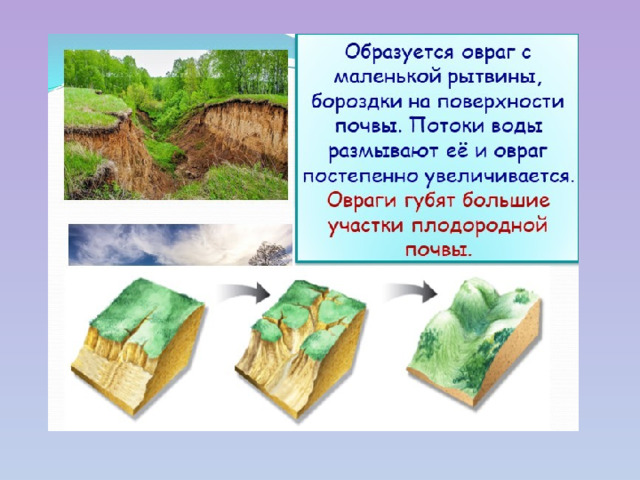 Образуется овраг с маленькой рытвины, бороздки на поверхности почвы. Потоки воды размывают её и овраг постепенно увеличивается.

Овраги губят большие участки плодородной почвы.